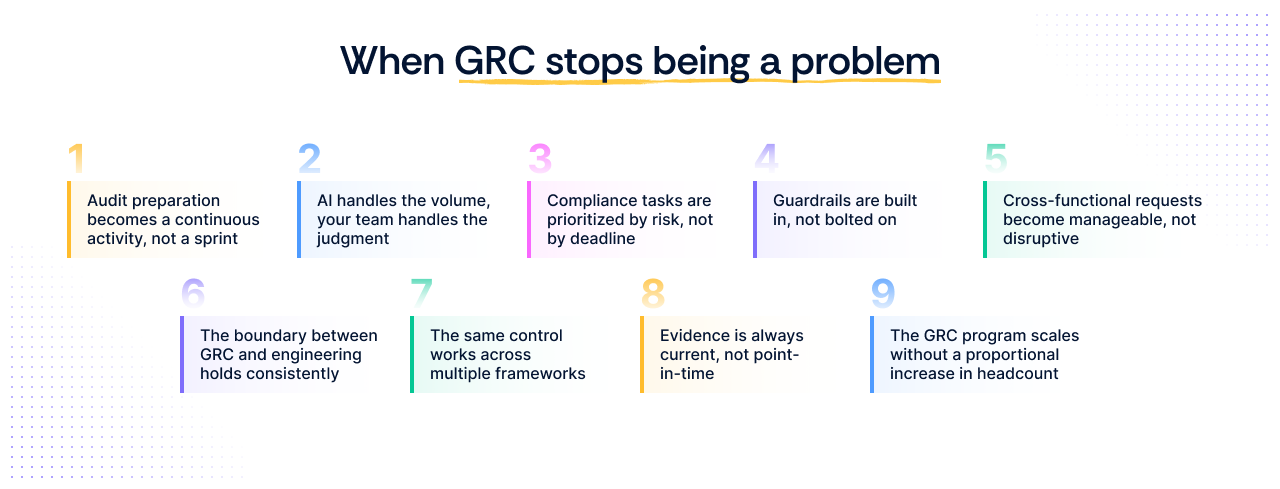 When GRC stops being a problem

1
Audit preparation becomes a continuous activity, not a sprint

2
AI handles the volume, your team handles the judgment

3
Compliance tasks are prioritized by risk, not by deadline

4
Guardrails are built in, not bolted on

5
Cross-functional requests become manageable, not disruptive

6
The boundary between GRC and engineering holds consistently

7
The same control works across multiple frameworks

8
Evidence is always current, not point-in-time

9
The GRC program scales without a proportional increase in headcount